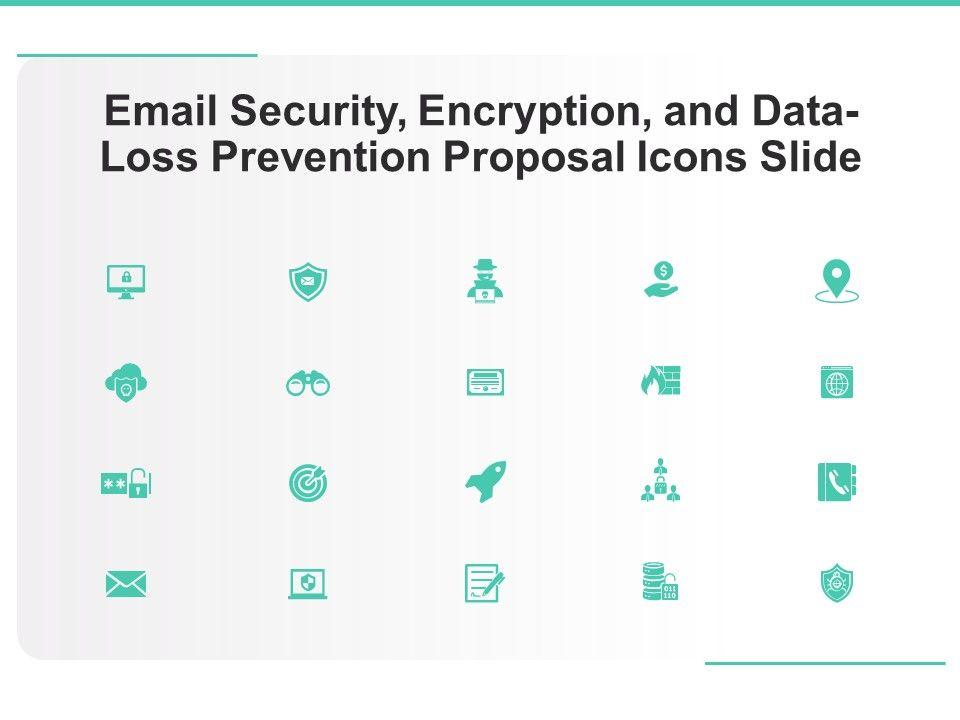 Email Security, Encryption, and Data-Loss Prevention Proposal Icons Slide